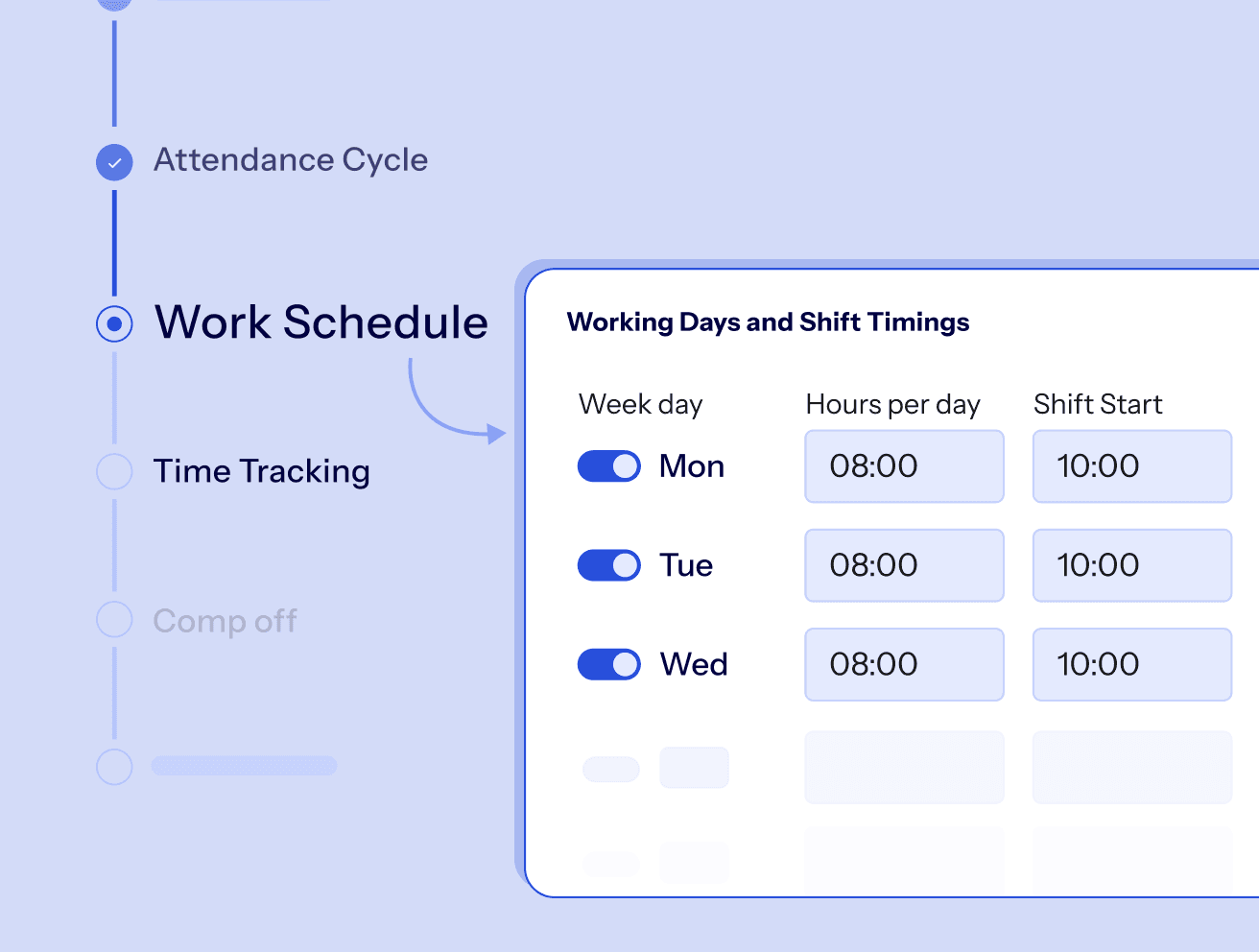 Attendance Cycle

Work Schedule

Time Tracking

Comp off

Working Days and Shift Timings

| Week day | Hours per day | Shift Start |
|---|---|---|
| Mon | 08:00 | 10:00 |
| Tue | 08:00 | 10:00 |
| Wed | 08:00 | 10:00 |